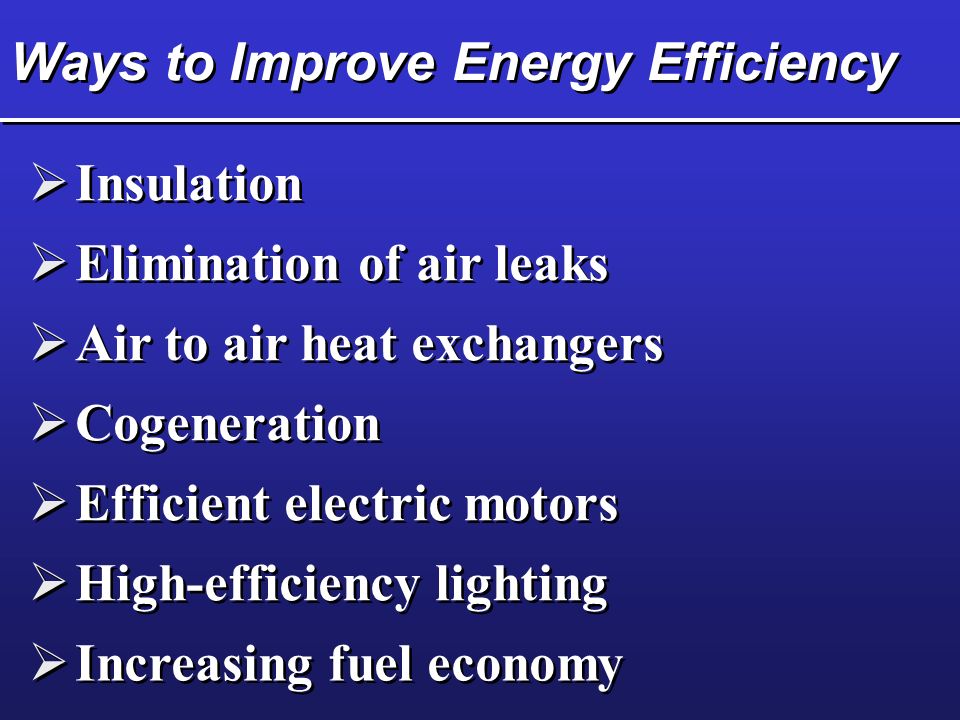 Ways to Improve Energy Efficiency

➢ Insulation
➢ Elimination of air leaks
➢ Air to air heat exchangers
➢ Cogeneration
➢ Efficient electric motors
➢ High-efficiency lighting
➢ Increasing fuel economy